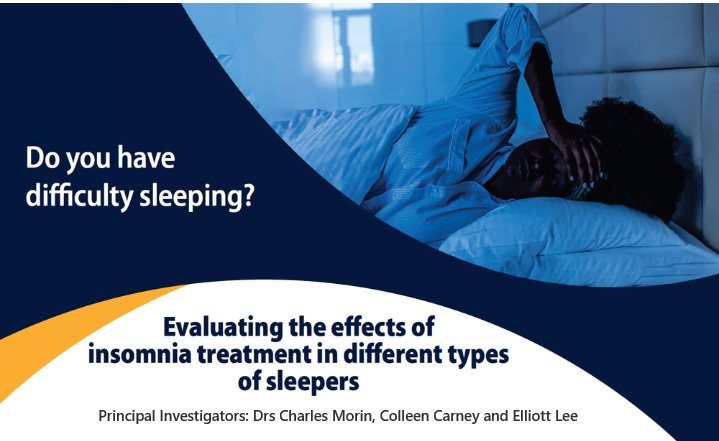 Do you have difficulty sleeping?

Evaluating the effects of insomnia treatment in different types of sleepers

Principal Investigators: Drs Charles Morin, Colleen Carney and Elliott Lee